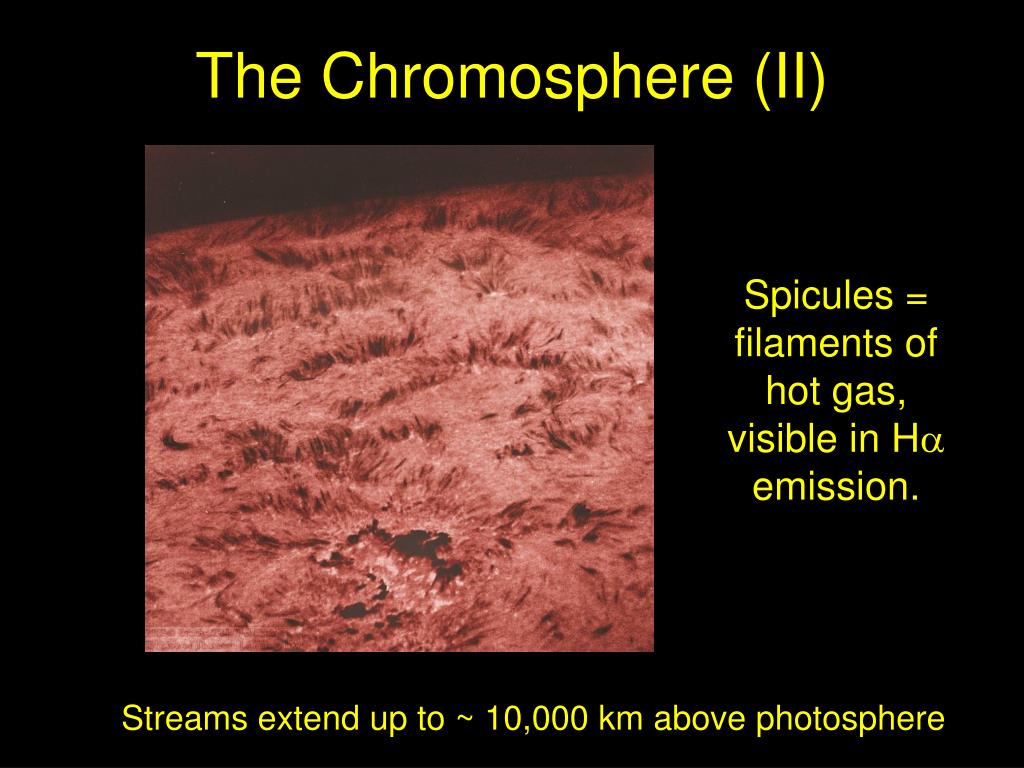 The Chromosphere (II)

Spicules = filaments of hot gas, visible in H$\alpha$ emission.

Streams extend up to ~ 10,000 km above photosphere